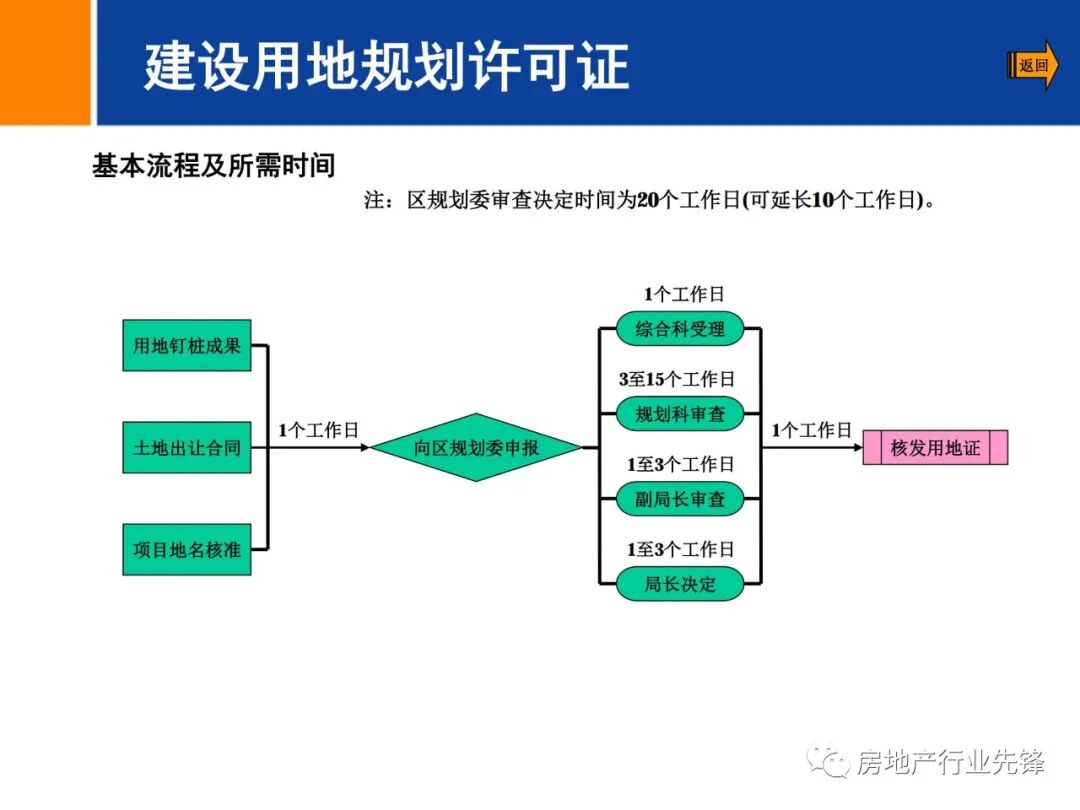 建设用地规划许可证

返回

基本流程及所需时间

注：区规划委审查决定时间为20个工作日(可延长10个工作日)。

用地钉桩成果

土地出让合同

项目地名核准

1个工作日

向区规划委申报

1个工作日

综合科受理

3至15个工作日

规划科审查

1至3个工作日

副局长审查

1至3个工作日

局长决定

1个工作日

核发用地证

房地产行业先锋